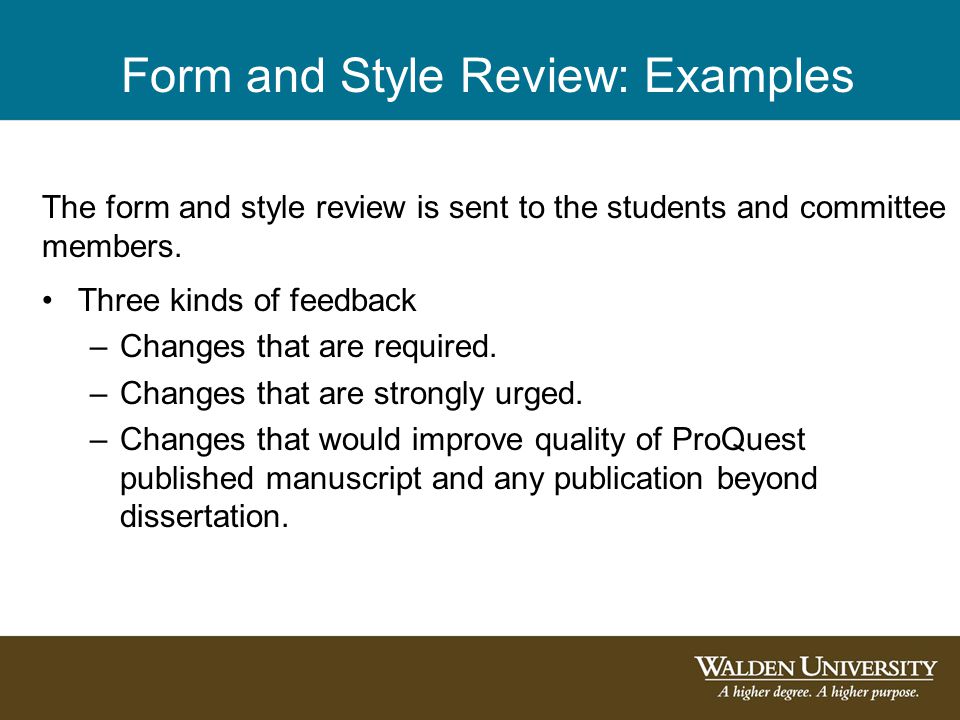 Form and Style Review: Examples

The form and style review is sent to the students and committee members.

• Three kinds of feedback
– Changes that are required.
– Changes that are strongly urged.
– Changes that would improve quality of ProQuest published manuscript and any publication beyond dissertation.

WALDEN UNIVERSITY
A higher degree. A higher purpose.